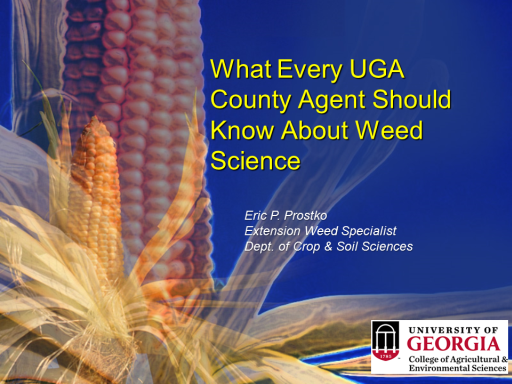 What Every UGA County Agent Should Know About Weed Science

Eric P. Prostko
Extension Weed Specialist
Dept. of Crop & Soil Sciences

1785

UNIVERSITY OF GEORGIA
College of Agricultural & Environmental Sciences